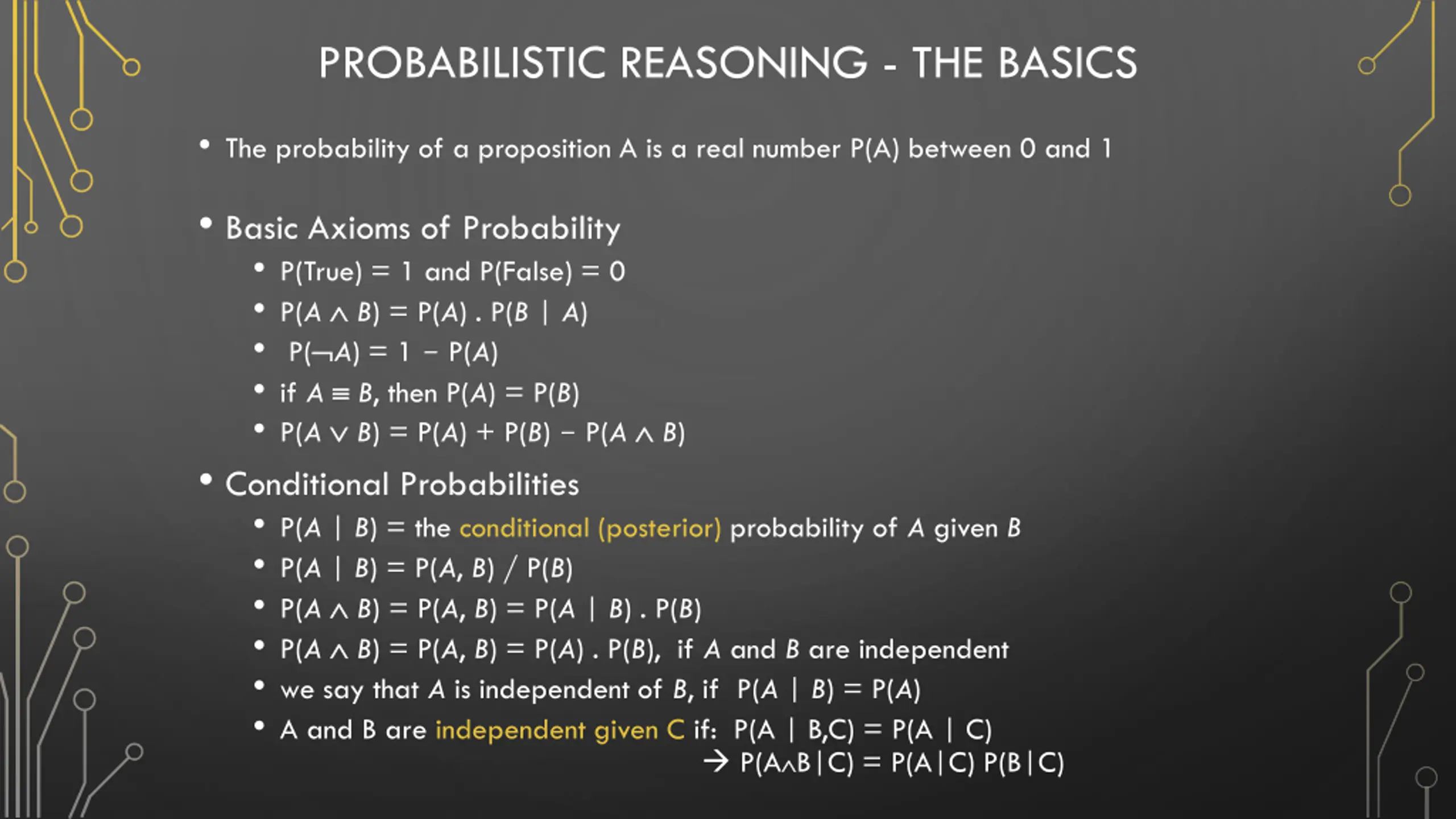 PROBABILISTIC REASONING - THE BASICS

• The probability of a proposition A is a real number P(A) between 0 and 1

• Basic Axioms of Probability
  • P(True) = 1 and P(False) = 0
  • $P(A \wedge B) = P(A) . P(B \mid A)$
  • $P(\neg A) = 1 - P(A)$
  • if $A \equiv B$, then $P(A) = P(B)$
  • $P(A \vee B) = P(A) + P(B) - P(A \wedge B)$

• Conditional Probabilities
  • $P(A \mid B)$ = the conditional (posterior) probability of $A$ given $B$
  • $P(A \mid B) = P(A, B) / P(B)$
  • $P(A \wedge B) = P(A, B) = P(A \mid B) . P(B)$
  • $P(A \wedge B) = P(A, B) = P(A) . P(B)$, if $A$ and $B$ are independent
  • we say that $A$ is independent of $B$, if $P(A \mid B) = P(A)$
  • A and B are independent given C if: $P(A \mid B,C) = P(A \mid C)$
    $\rightarrow P(A \wedge B \mid C) = P(A \mid C) P(B \mid C)$